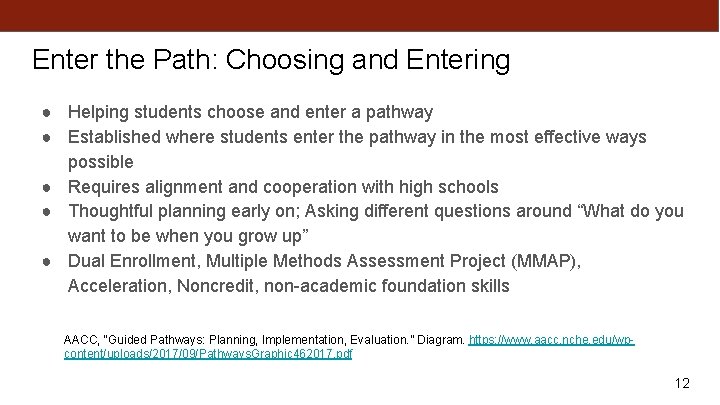 Enter the Path: Choosing and Entering

● Helping students choose and enter a pathway
● Established where students enter the pathway in the most effective ways possible
● Requires alignment and cooperation with high schools
● Thoughtful planning early on; Asking different questions around “What do you want to be when you grow up”
● Dual Enrollment, Multiple Methods Assessment Project (MMAP), Acceleration, Noncredit, non-academic foundation skills

AACC, "Guided Pathways: Planning, Implementation, Evaluation." Diagram. https://www.aacc.nche.edu/wp-content/uploads/2017/09/PathwaysGraphic462017.pdf

12